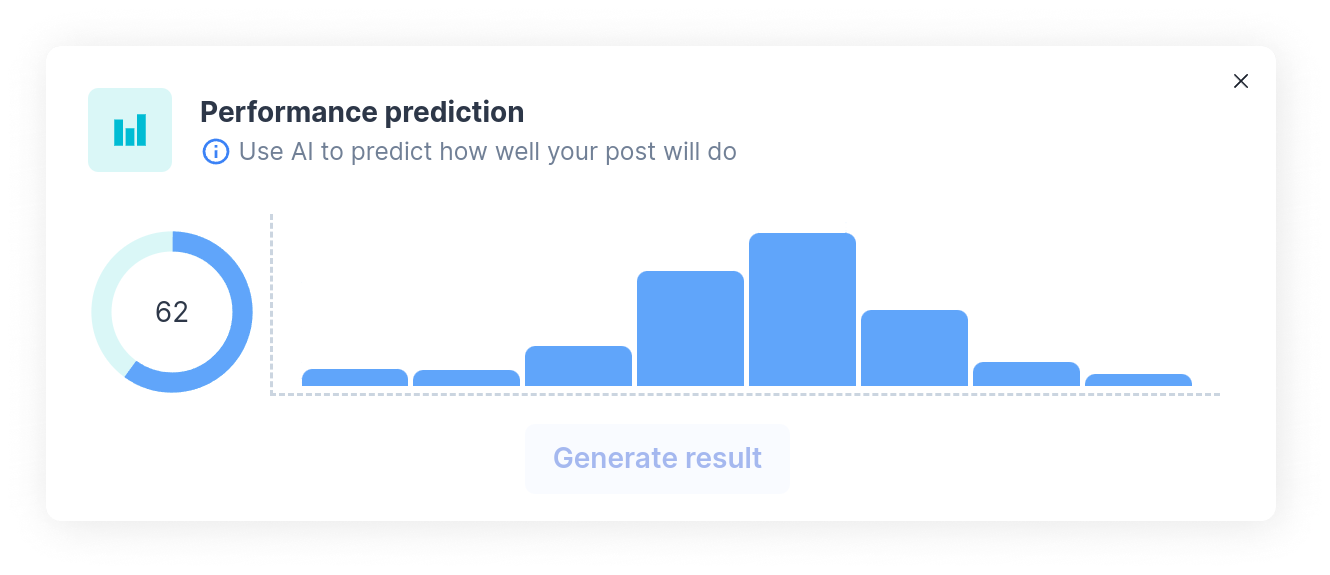 Performance prediction
Use AI to predict how well your post will do

62

Generate result